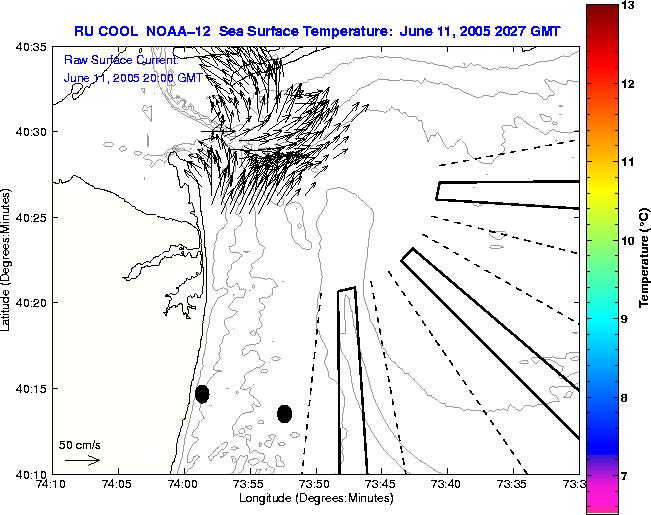 RU COOL NOAA–12 Sea Surface Temperature: June 11, 2005 2027 GMT

Raw Surface Current:
June 11, 2005 20:00 GMT

40:35
40:30
40:25
40:20
40:15
40:10

Latitude (Degrees:Minutes)

50 cm/s

74:10
74:05
74:00
73:55
73:50
73:45
73:40
73:35
73:3

Longitude (Degrees:Minutes)

13
12
11
10
9
8
7

Temperature (°C)